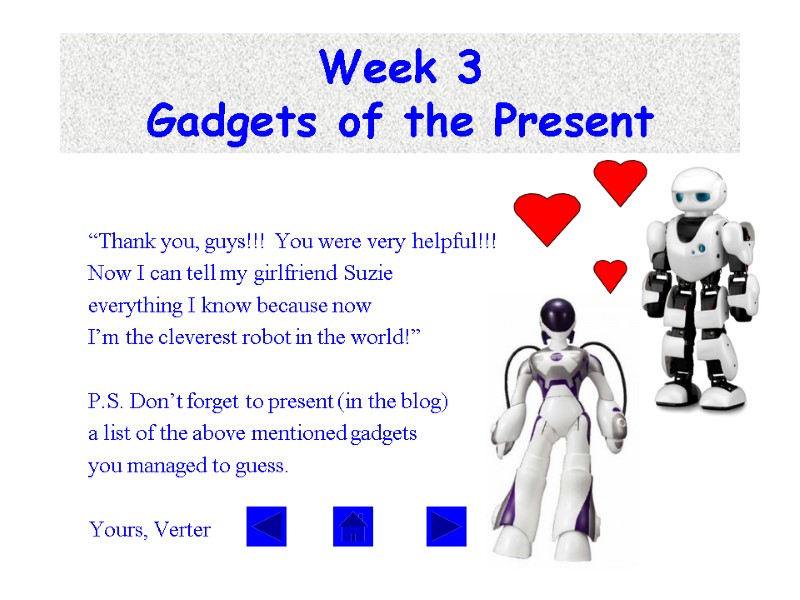 Week 3
Gadgets of the Present

“Thank you, guys!!! You were very helpful!!! Now I can tell my girlfriend Suzie everything I know because now I’m the cleverest robot in the world!”

P.S. Don’t forget to present (in the blog) a list of the above mentioned gadgets you managed to guess.

Yours, Verter